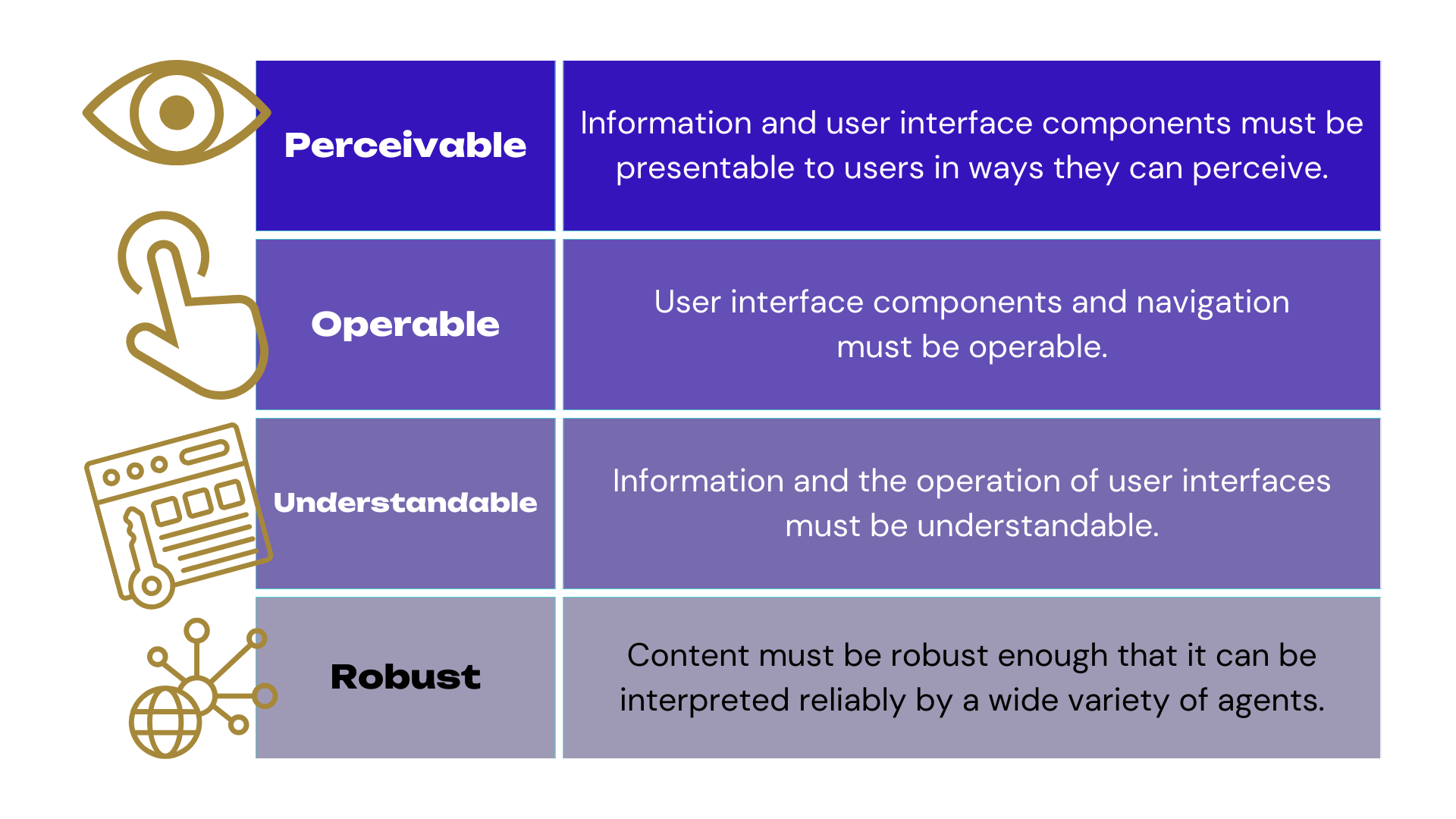 | Perceivable | Information and user interface components must be presentable to users in ways they can perceive. |
|---|---|
| Operable | User interface components and navigation must be operable. |
| Understandable | Information and the operation of user interfaces must be understandable. |
| Robust | Content must be robust enough that it can be interpreted reliably by a wide variety of agents. |